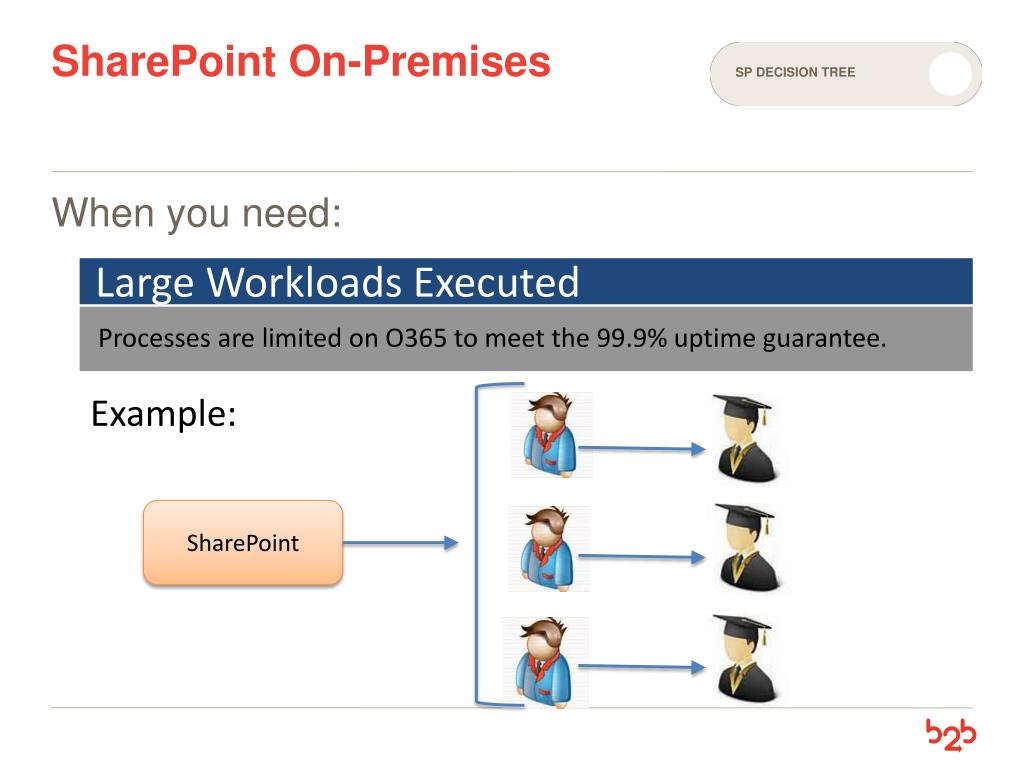 SharePoint On-Premises

SP DECISION TREE

When you need:

Large Workloads Executed

Processes are limited on O365 to meet the 99.9% uptime guarantee.

Example:

SharePoint

b2b